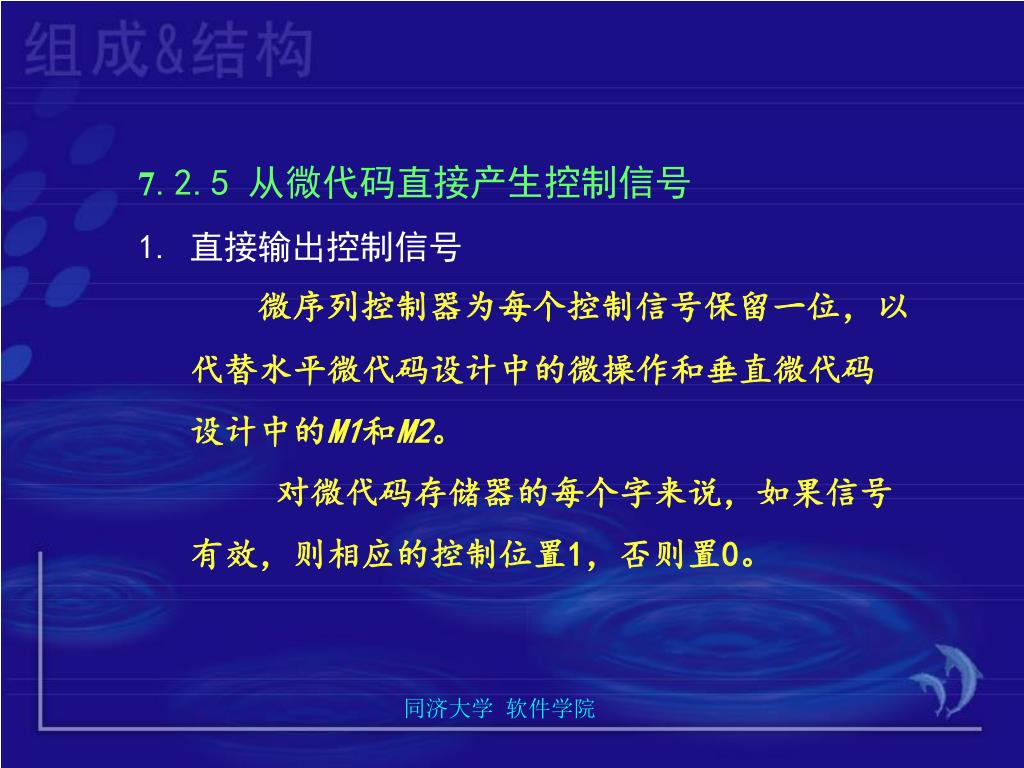 组成&结构

7.2.5 从微代码直接产生控制信号

1. 直接输出控制信号

微序列控制器为每个控制信号保留一位，以代替水平微代码设计中的微操作和垂直微代码设计中的M1和M2。

对微代码存储器的每个字来说，如果信号有效，则相应的控制位置1，否则置0。

同济大学 软件学院